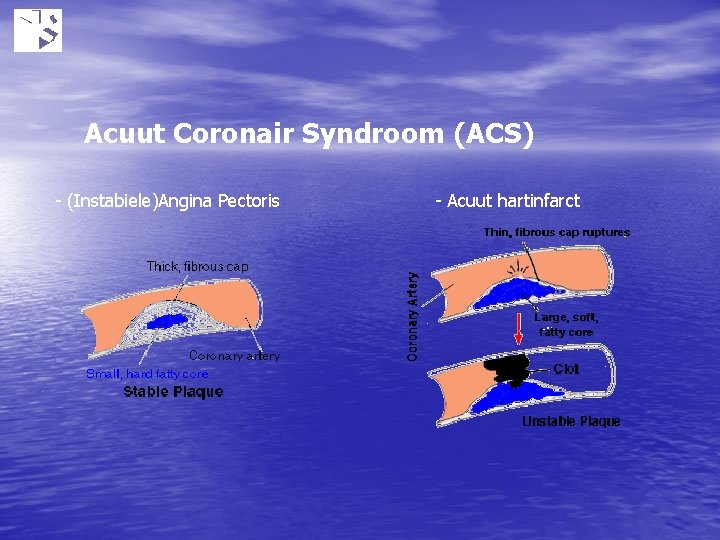 Acuut Coronair Syndroom (ACS)

- (Instabiele)Angina Pectoris

Thick, fibrous cap

Coronary artery

Small, hard fatty core

Stable Plaque

- Acuut hartinfarct

Thin, fibrous cap ruptures

Coronary Artery

Large, soft, fatty core

Clot

Unstable Plaque